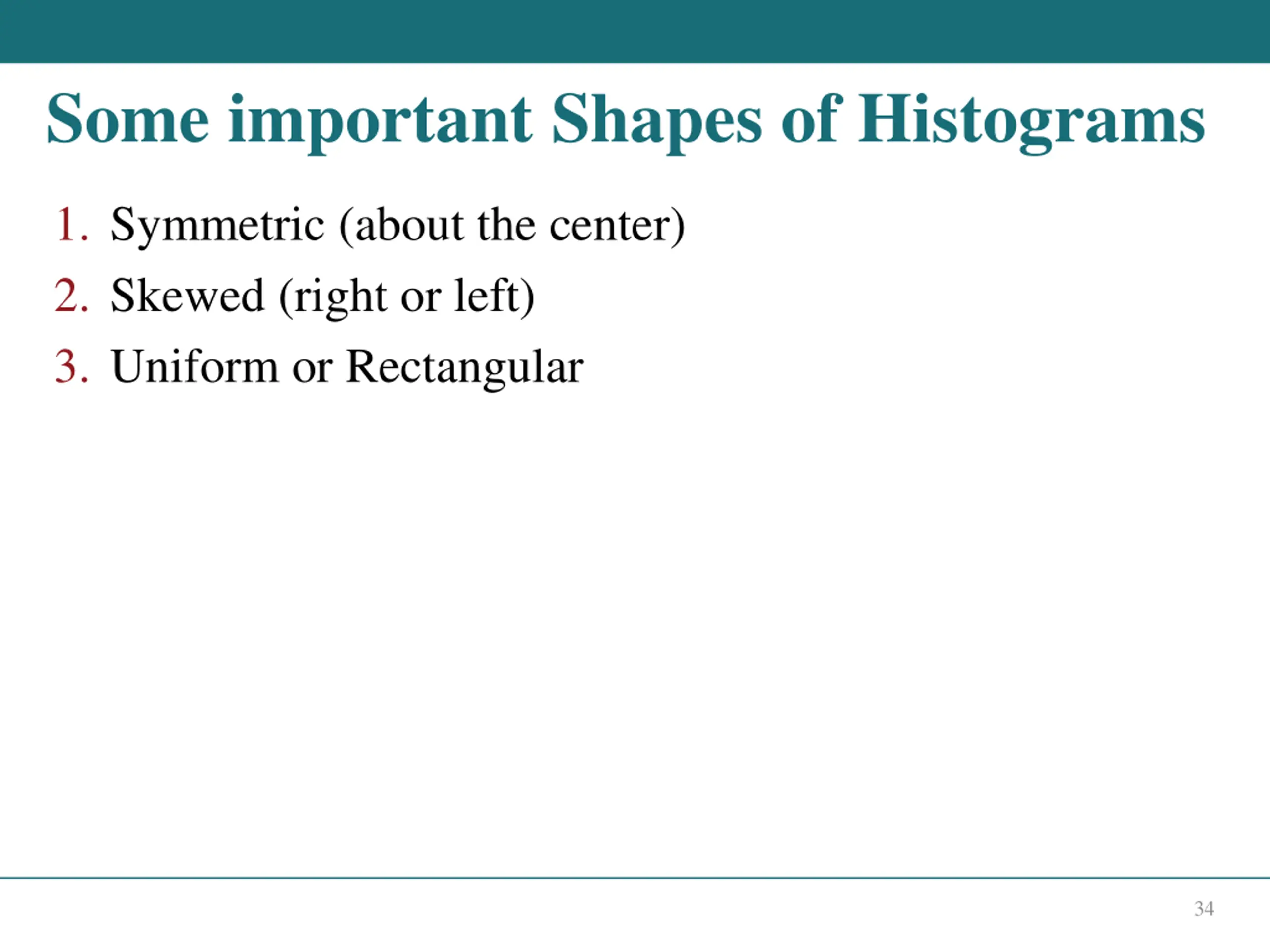 Some important Shapes of Histograms

1. Symmetric (about the center)
2. Skewed (right or left)
3. Uniform or Rectangular

34